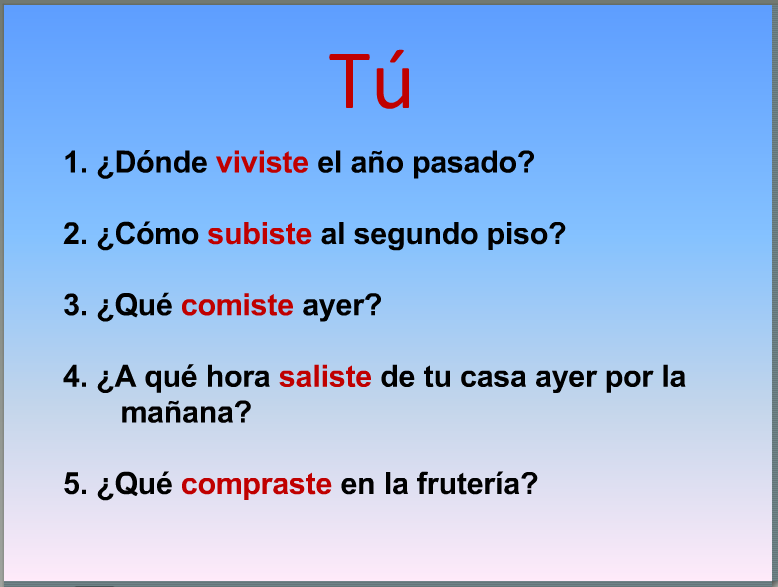 Tú

1. ¿Dónde viviste el año pasado?

2. ¿Cómo subiste al segundo piso?

3. ¿Qué comiste ayer?

4. ¿A qué hora saliste de tu casa ayer por la mañana?

5. ¿Qué compraste en la frutería?